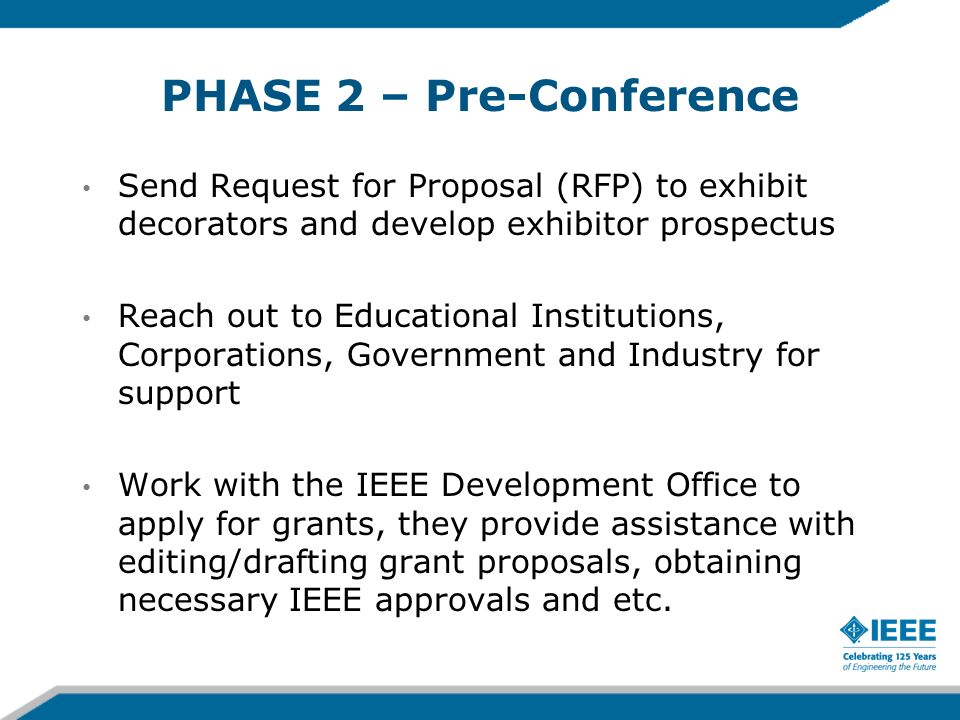 PHASE 2 – Pre-Conference

• Send Request for Proposal (RFP) to exhibit decorators and develop exhibitor prospectus

• Reach out to Educational Institutions, Corporations, Government and Industry for support

• Work with the IEEE Development Office to apply for grants, they provide assistance with editing/drafting grant proposals, obtaining necessary IEEE approvals and etc.

IEEE
Celebrating 125 Years of Engineering the Future